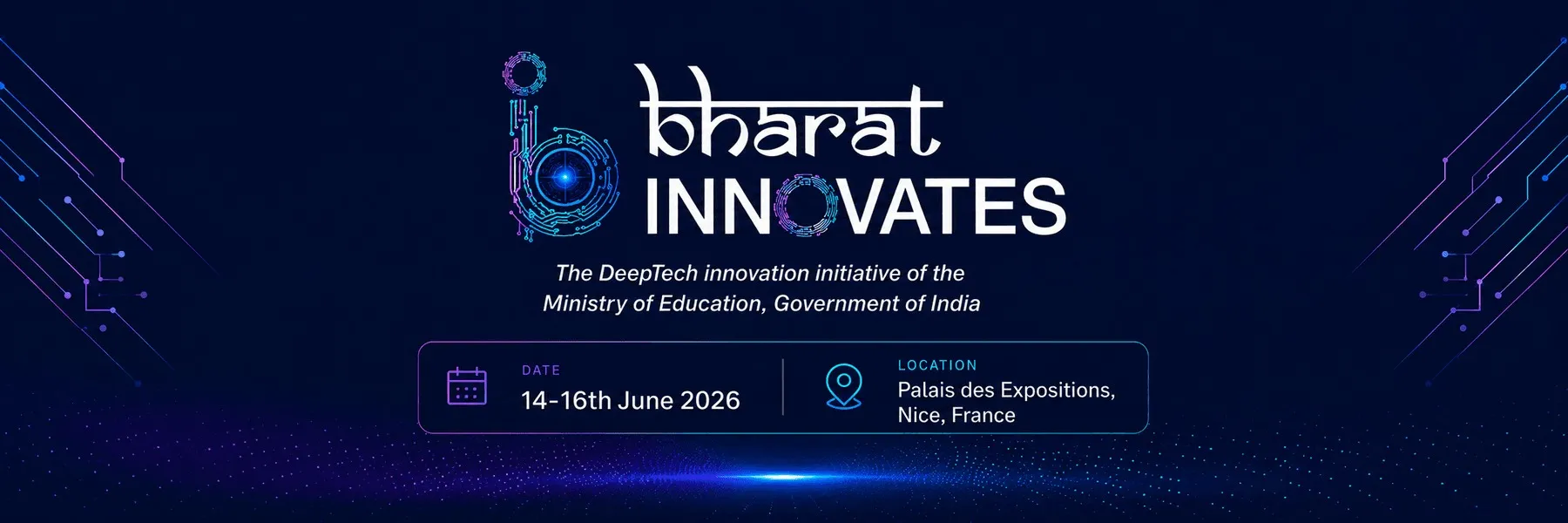 bharat
INNOVATES

The DeepTech innovation initiative of the Ministry of Education, Government of India

DATE
14-16th June 2026

LOCATION
Palais des Expositions, Nice, France